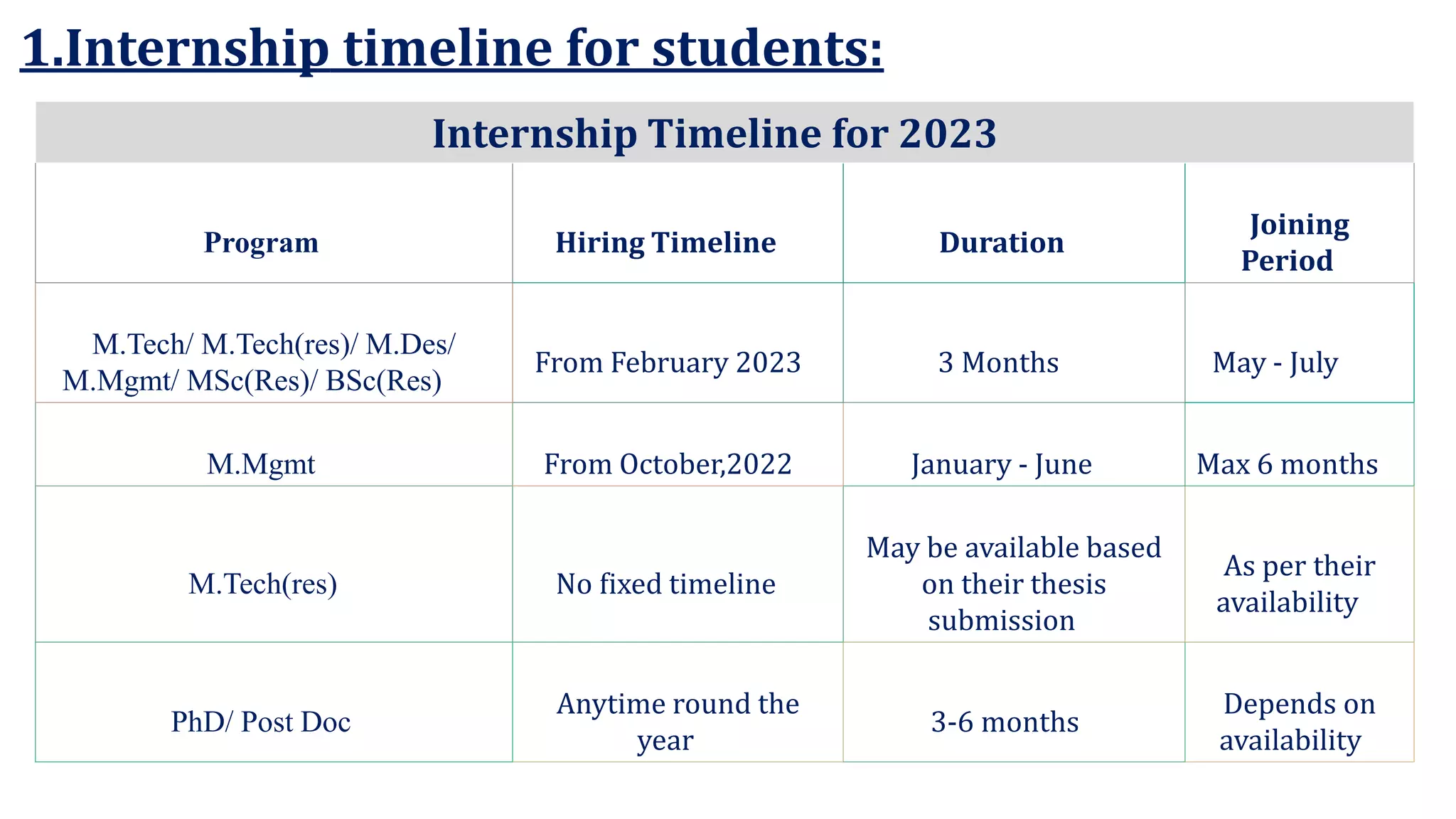 1.Internship timeline for students:

Internship Timeline for 2023

| Program | Hiring Timeline | Duration | Joining Period |
|---|---|---|---|
| M.Tech/ M.Tech(res)/ M.Des/ M.Mgmt/ MSc(Res)/ BSc(Res) | From February 2023 | 3 Months | May - July |
| M.Mgmt | From October,2022 | January - June | Max 6 months |
| M.Tech(res) | No fixed timeline | May be available based on their thesis submission | As per their availability |
| PhD/ Post Doc | Anytime round the year | 3-6 months | Depends on availability |